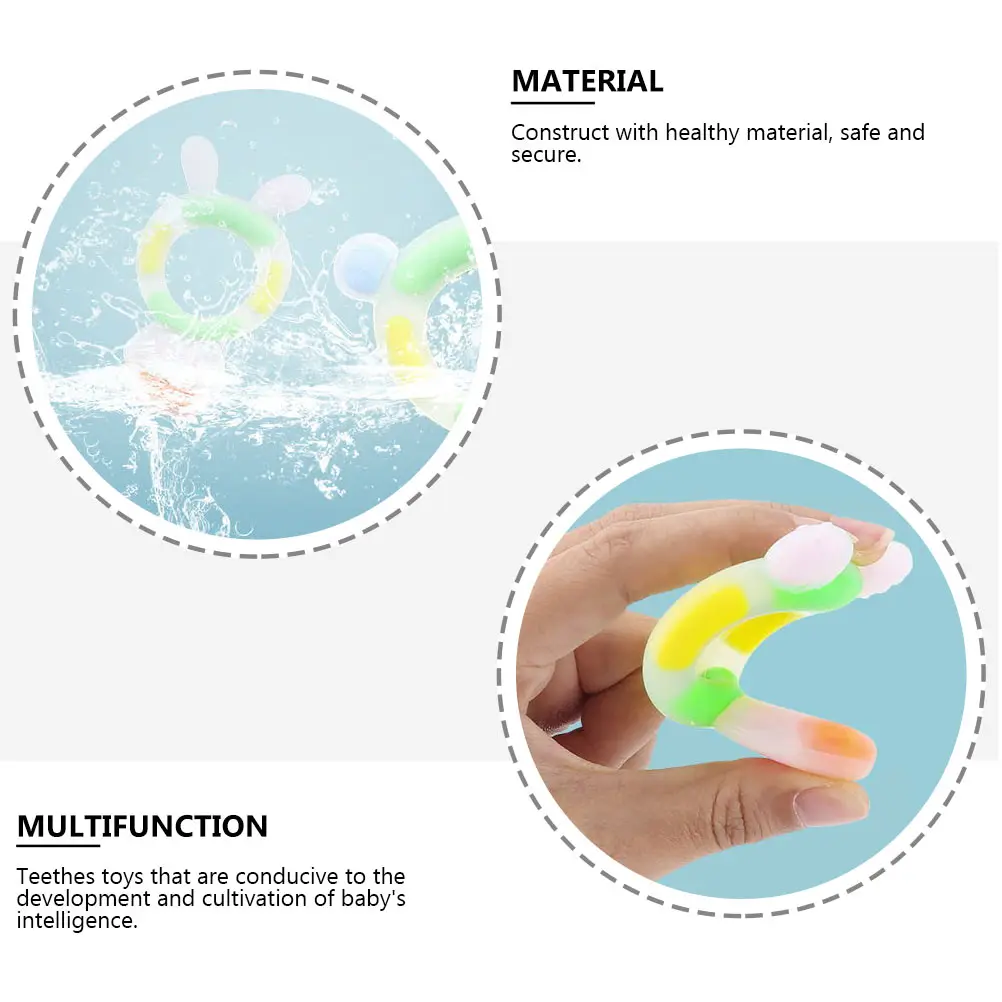 MATERIAL

Construct with healthy material, safe and secure.

MULTIFUNCTION

Teethes toys that are conducive to the development and cultivation of baby's intelligence.